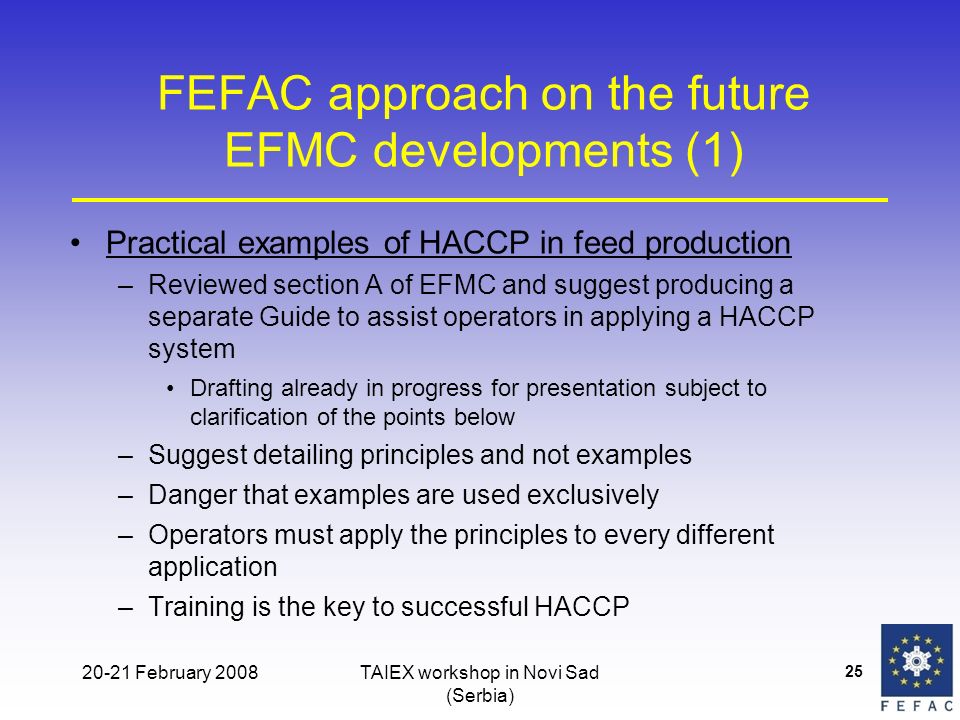 FEFAC approach on the future EFMC developments (1)

• Practical examples of HACCP in feed production
– Reviewed section A of EFMC and suggest producing a separate Guide to assist operators in applying a HACCP system
• Drafting already in progress for presentation subject to clarification of the points below
– Suggest detailing principles and not examples
– Danger that examples are used exclusively
– Operators must apply the principles to every different application
– Training is the key to successful HACCP

20-21 February 2008

TAIEX workshop in Novi Sad (Serbia)

25

FEFAC